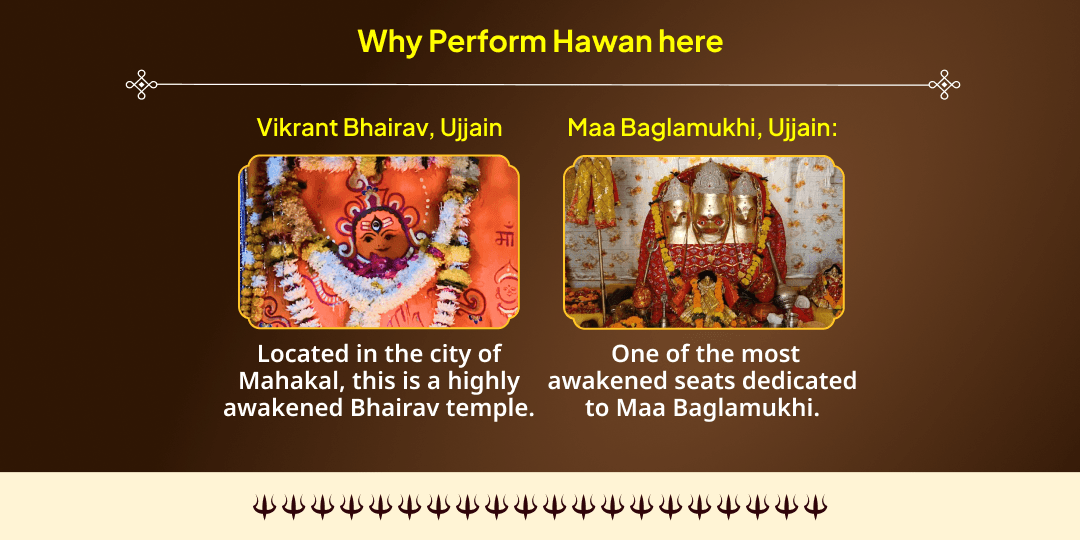 Why Perform Hawan here

Vikrant Bhairav, Ujjain

Located in the city of Mahakal, this is a highly awakened Bhairav temple.

Maa Baglamukhi, Ujjain:

One of the most awakened seats dedicated to Maa Baglamukhi.